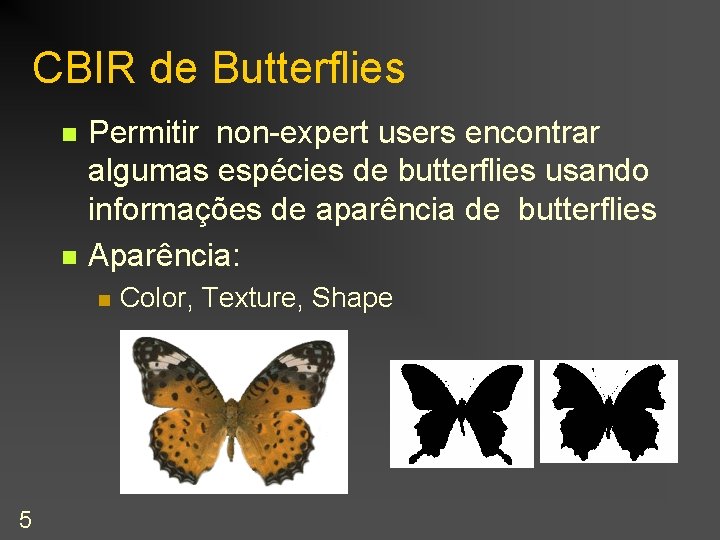 CBIR de Butterflies

Permitir non-expert users encontrar algumas espécies de butterflies usando informações de aparência de butterflies

Aparência:

Color, Texture, Shape

5